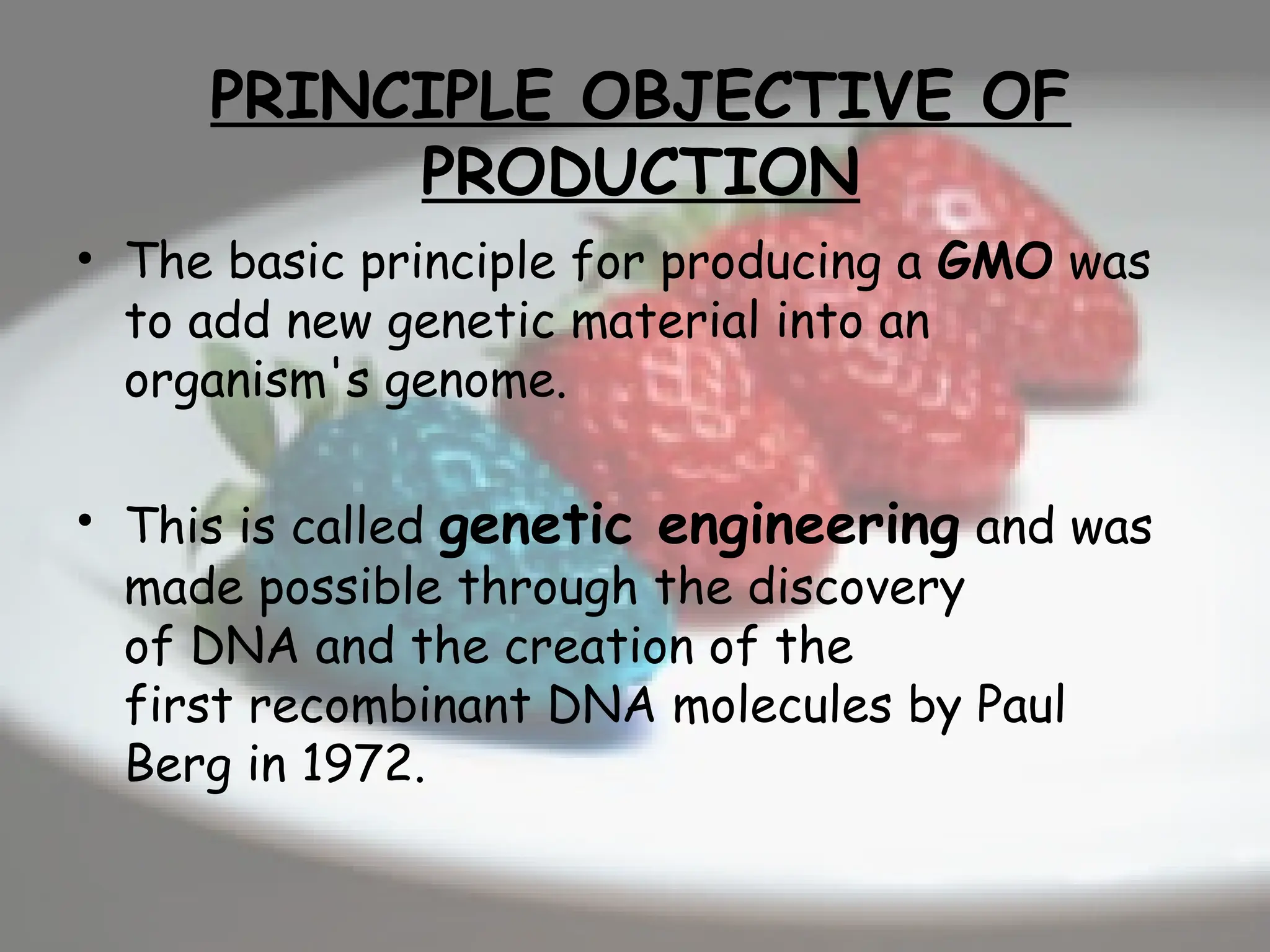 PRINCIPLE OBJECTIVE OF PRODUCTION

• The basic principle for producing a GMO was to add new genetic material into an organism's genome.

• This is called genetic engineering and was made possible through the discovery of DNA and the creation of the first recombinant DNA molecules by Paul Berg in 1972.